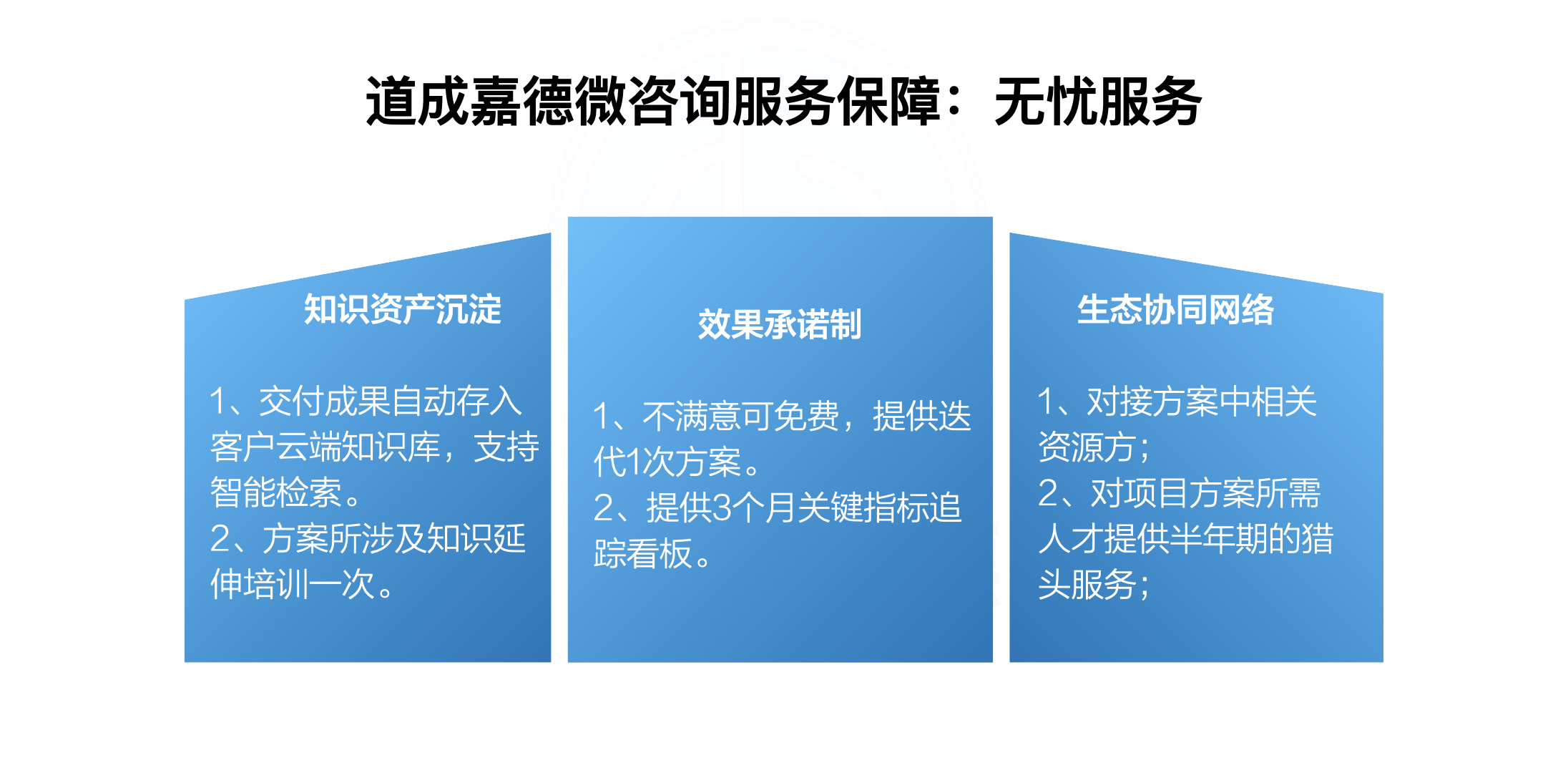 道成嘉德微咨询服务保障：无忧服务

知识资产沉淀

1、交付成果自动存入客户云端知识库，支持智能检索。
2、方案所涉及知识延伸培训一次。

效果承诺制

1、不满意可免费，提供迭代1次方案。
2、提供3个月关键指标追踪看板。

生态协同网络

1、对接方案中相关资源方；
2、对项目方案所需人才提供半年期的猎头服务；